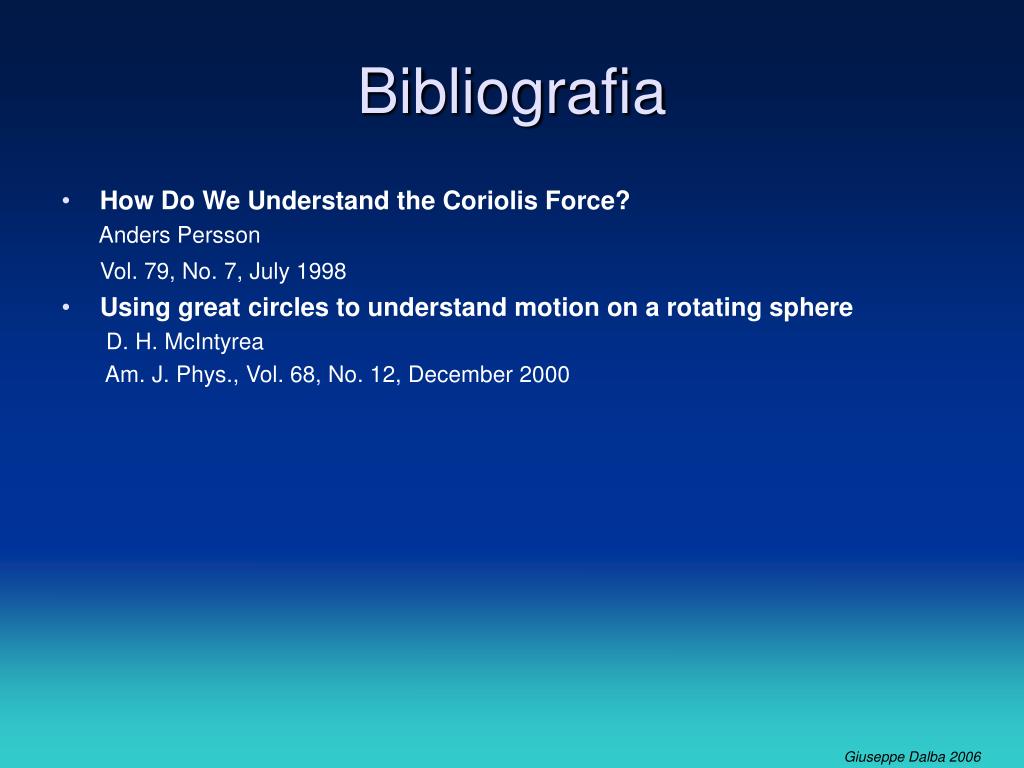 Bibliografia

• How Do We Understand the Coriolis Force?
Anders Persson
Vol. 79, No. 7, July 1998

• Using great circles to understand motion on a rotating sphere
D. H. McIntyrea
Am. J. Phys., Vol. 68, No. 12, December 2000

Giuseppe Dalba 2006